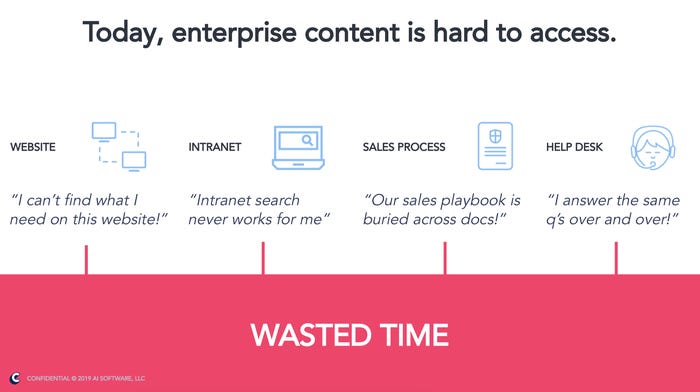 Today, enterprise content is hard to access.

WEBSITE

"I can't find what I need on this website!"

INTRANET

"Intranet search never works for me"

SALES PROCESS

"Our sales playbook is buried across docs!"

HELP DESK

"I answer the same q's over and over!"

WASTED TIME

CONFIDENTIAL © 2019 AI SOFTWARE, LLC